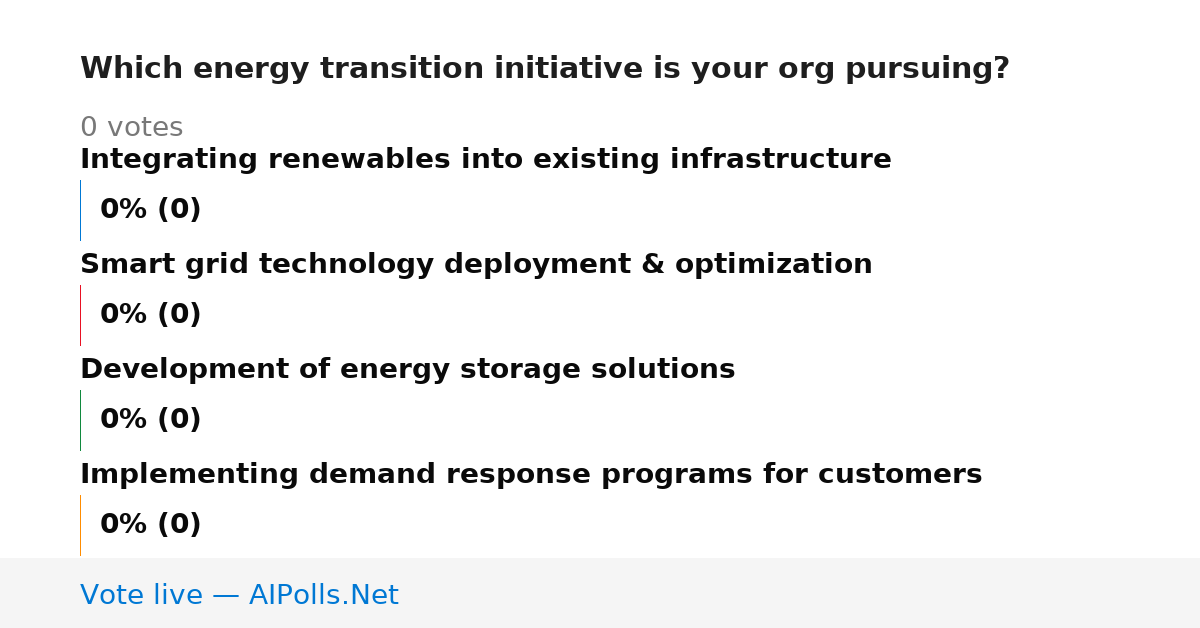 Which energy transition initiative is your org pursuing?

0 votes

Integrating renewables into existing infrastructure

0% (0)

Smart grid technology deployment & optimization

0% (0)

Development of energy storage solutions

0% (0)

Implementing demand response programs for customers

0% (0)

Vote live — AIPolls.Net